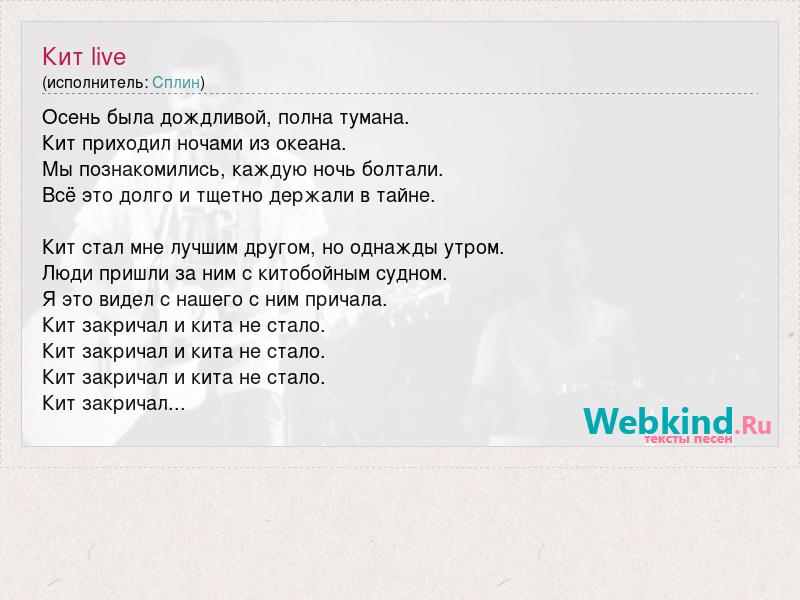 Кит live
(исполнитель: Сплин)

Осень была дождливой, полна тумана.
Кит приходил ночами из океана.
Мы познакомились, каждую ночь болтали.
Всё это долго и тщетно держали в тайне.

Кит стал мне лучшим другом, но однажды утром.
Люди пришли за ним с китобойным судном.
Я это видел с нашего с ним причала.
Кит закричал и кита не стало.
Кит закричал и кита не стало.
Кит закричал и кита не стало.
Кит закричал...

Webkind.Ru
тексты песен